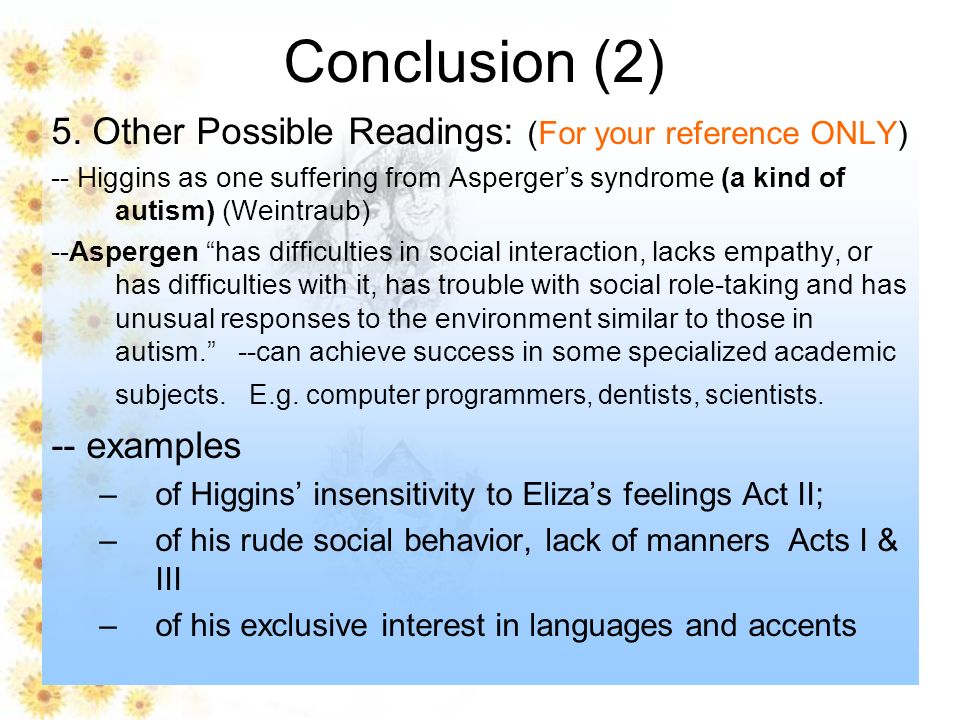 Conclusion (2)

5. Other Possible Readings: (For your reference ONLY)

-- Higgins as one suffering from Asperger's syndrome (a kind of autism) (Weintraub)

--Aspergen "has difficulties in social interaction, lacks empathy, or has difficulties with it, has trouble with social role-taking and has unusual responses to the environment similar to those in autism." --can achieve success in some specialized academic subjects. E.g. computer programmers, dentists, scientists.

-- examples

– of Higgins' insensitivity to Eliza's feelings Act II;

– of his rude social behavior, lack of manners Acts I & III

– of his exclusive interest in languages and accents